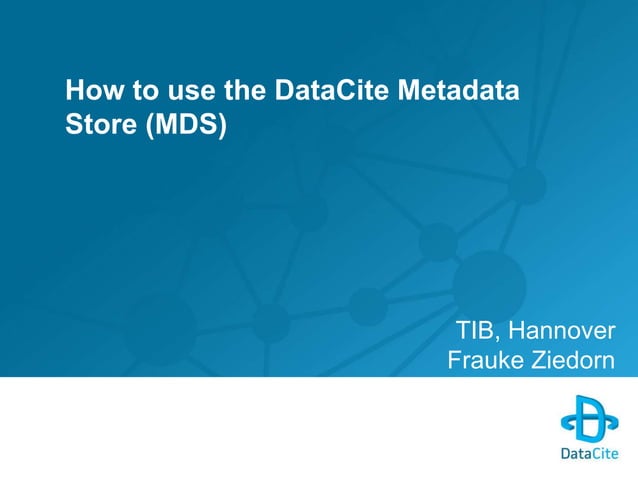 How to use the DataCite Metadata Store (MDS)

TIB, Hannover
Frauke Ziedorn

DataCite